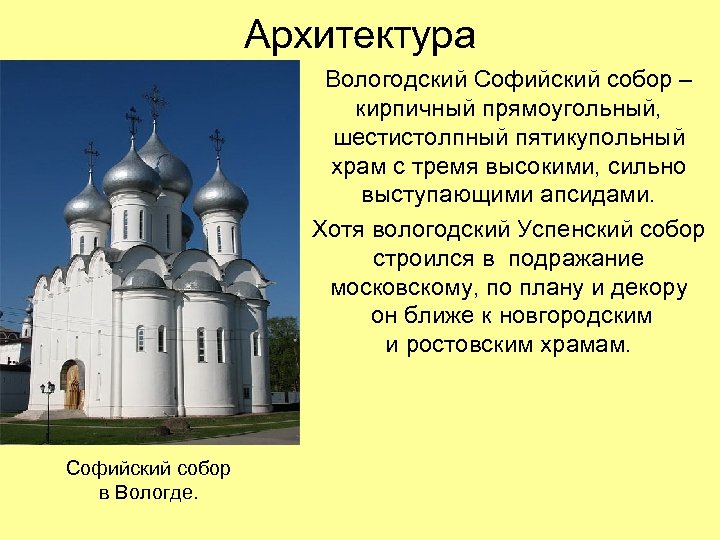 Архитектура

Вологодский Софийский собор – кирпичный прямоугольный, шестистолпный пятикупольный храм с тремя высокими, сильно выступающими апсидами.

Хотя вологодский Успенский собор строился в подражание московскому, по плану и декору он ближе к новгородским и ростовским храмам.

Софийский собор в Вологде.